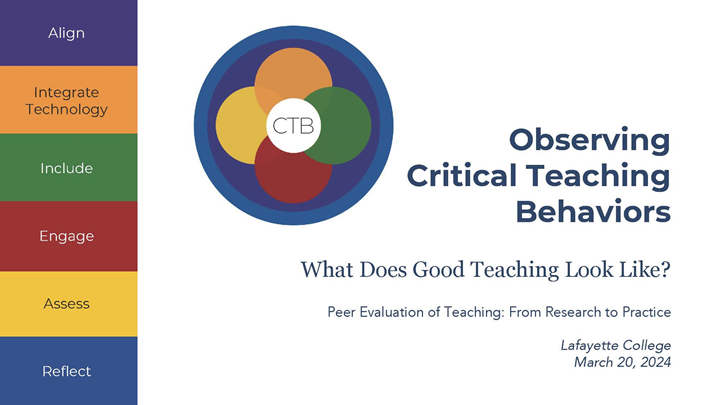 Align

Integrate Technology

Include

Engage

Assess

Reflect

CTB

Observing Critical Teaching Behaviors

What Does Good Teaching Look Like?

Peer Evaluation of Teaching: From Research to Practice

Lafayette College
March 20, 2024